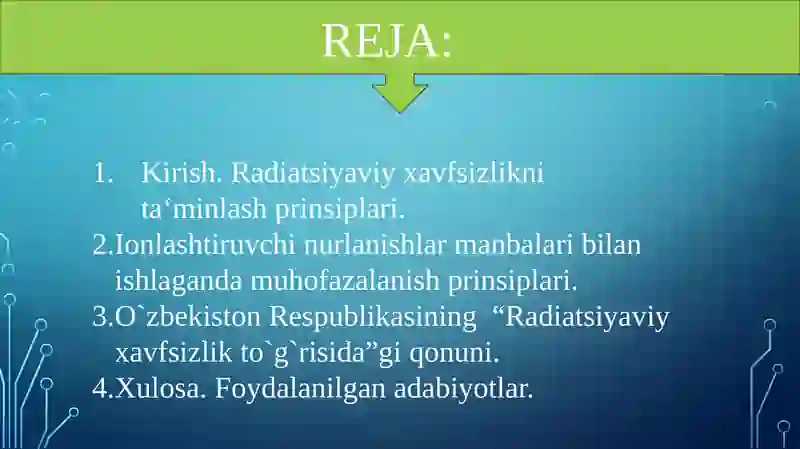 REJA:

1. Kirish. Radiatsiyaviy xavfsizlikni ta‘minlash prinsiplari.
2.Ionlashtiruvchi nurlanishlar manbalari bilan ishlaganda muhofazalanish prinsiplari.
3.O`zbekiston Respublikasining “Radiatsiyaviy xavfsizlik to`g`risida”gi qonuni.
4.Xulosa. Foydalanilgan adabiyotlar.